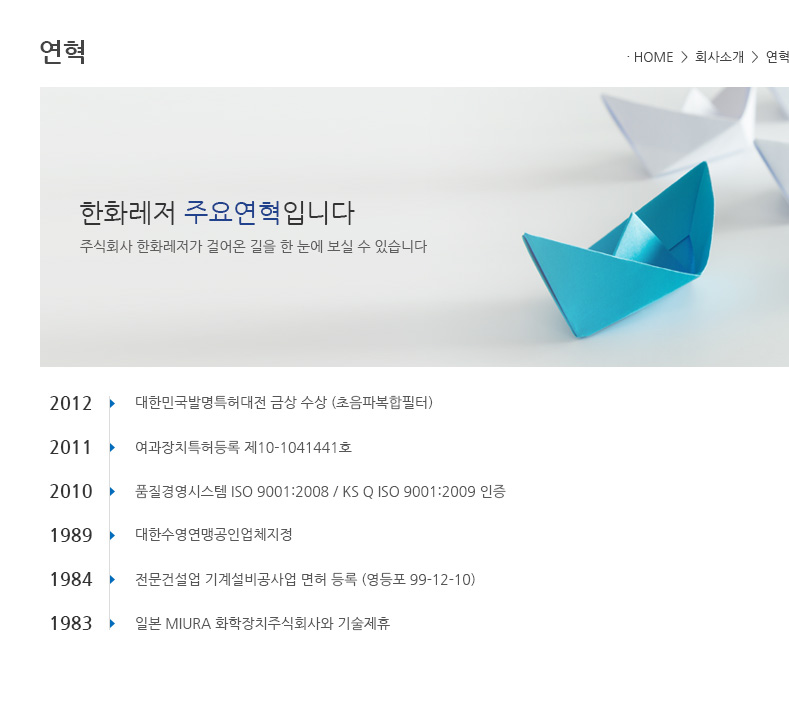 연혁

· HOME > 회사소개 > 연혁

한화레저 주요연혁입니다
주식회사 한화레저가 걸어온 길을 한 눈에 보실 수 있습니다

2012 대한민국발명특허대전 금상 수상 (초음파복합필터)

2011 여과장치특허등록 제10-1041441호

2010 품질경영시스템 ISO 9001:2008 / KS Q ISO 9001:2009 인증

1989 대한수영연맹공인업체지정

1984 전문건설업 기계설비공사업 면허 등록 (영등포 99-12-10)

1983 일본 MIURA 화학장치주식회사와 기술제휴